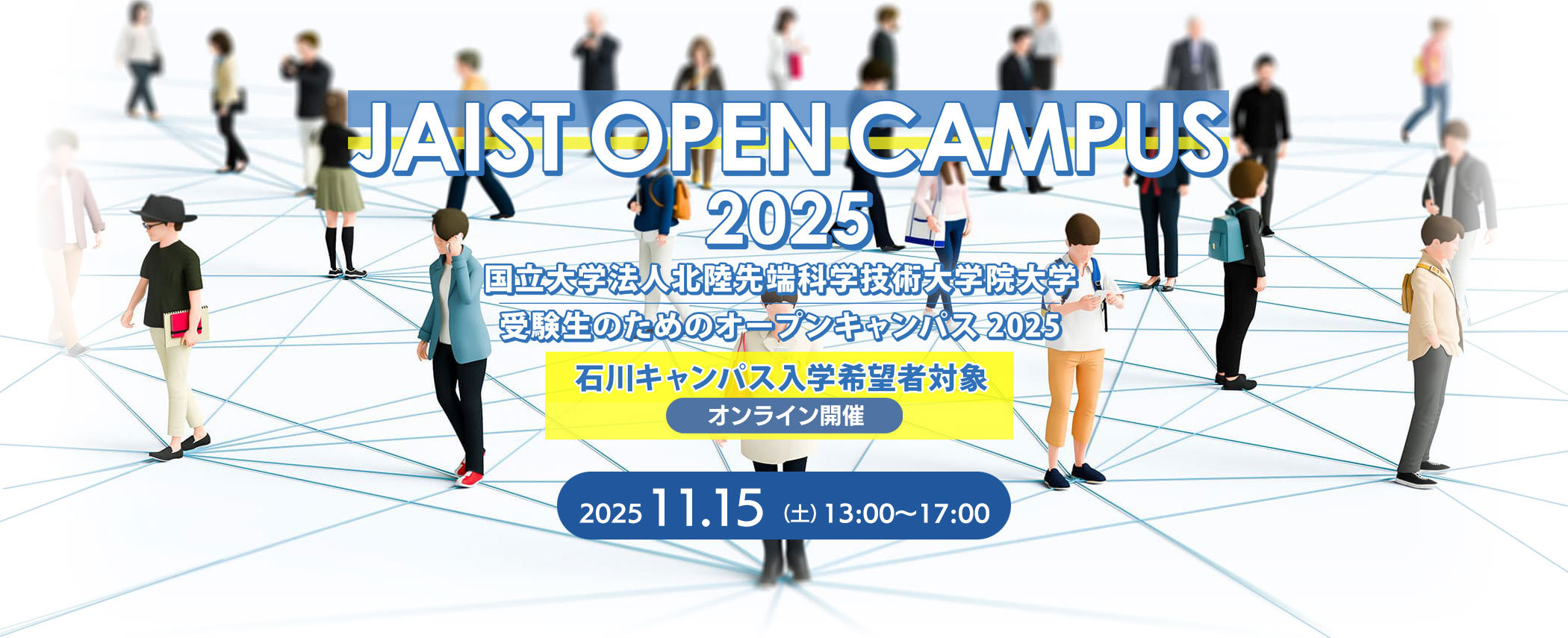 JAIST OPEN CAMPUS 2025

国立大学法人北陸先端科学技術大学院大学
受験生のためのオープンキャンパス 2025

石川キャンパス入学希望者対象
オンライン開催

2025 11.15 (土) 13:00〜17:00